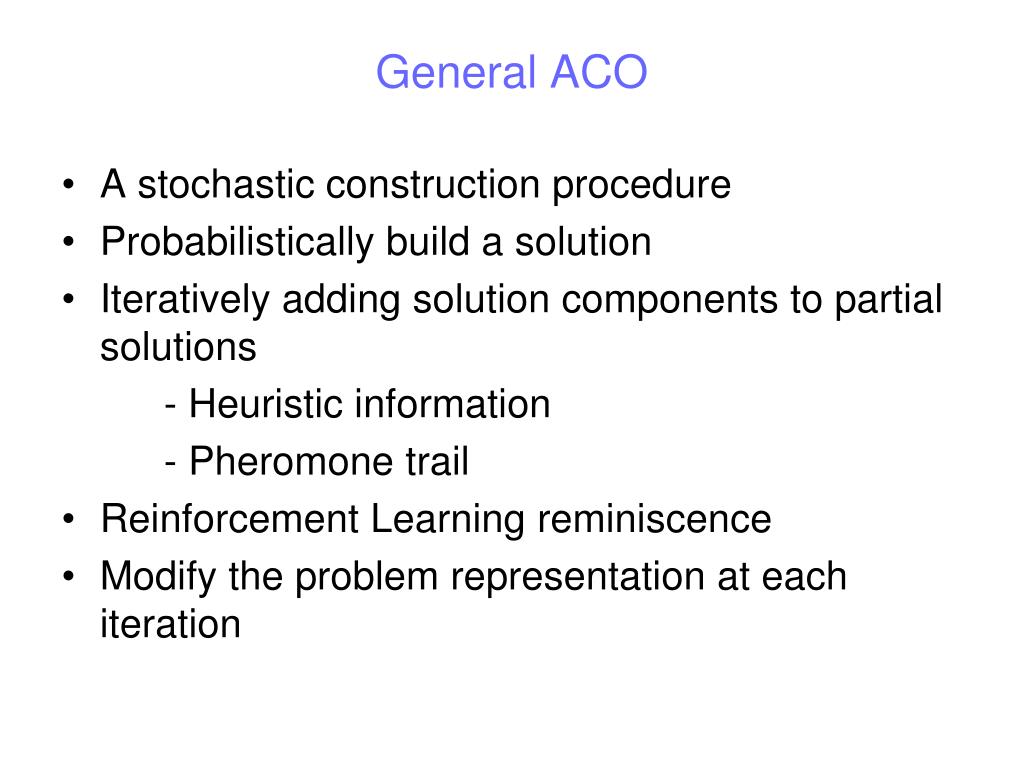 General ACO

• A stochastic construction procedure
• Probabilistically build a solution
• Iteratively adding solution components to partial solutions
- Heuristic information
- Pheromone trail
• Reinforcement Learning reminiscence
• Modify the problem representation at each iteration